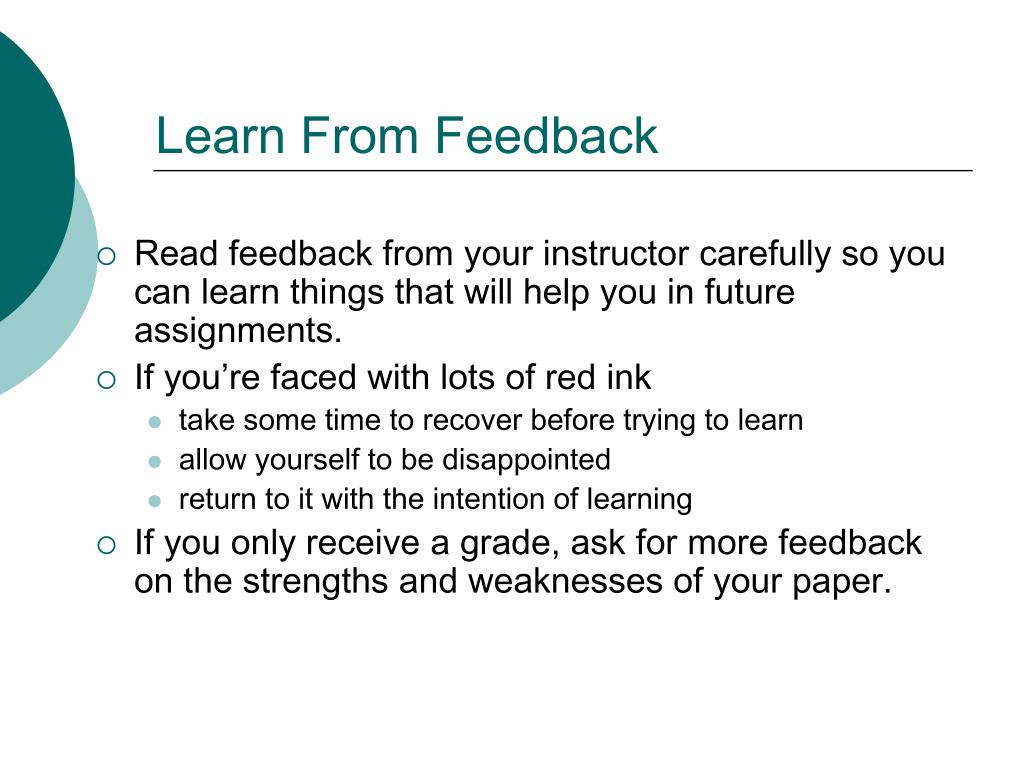 Learn From Feedback

- Read feedback from your instructor carefully so you can learn things that will help you in future assignments.
- If you’re faced with lots of red ink
  - take some time to recover before trying to learn
  - allow yourself to be disappointed
  - return to it with the intention of learning
- If you only receive a grade, ask for more feedback on the strengths and weaknesses of your paper.